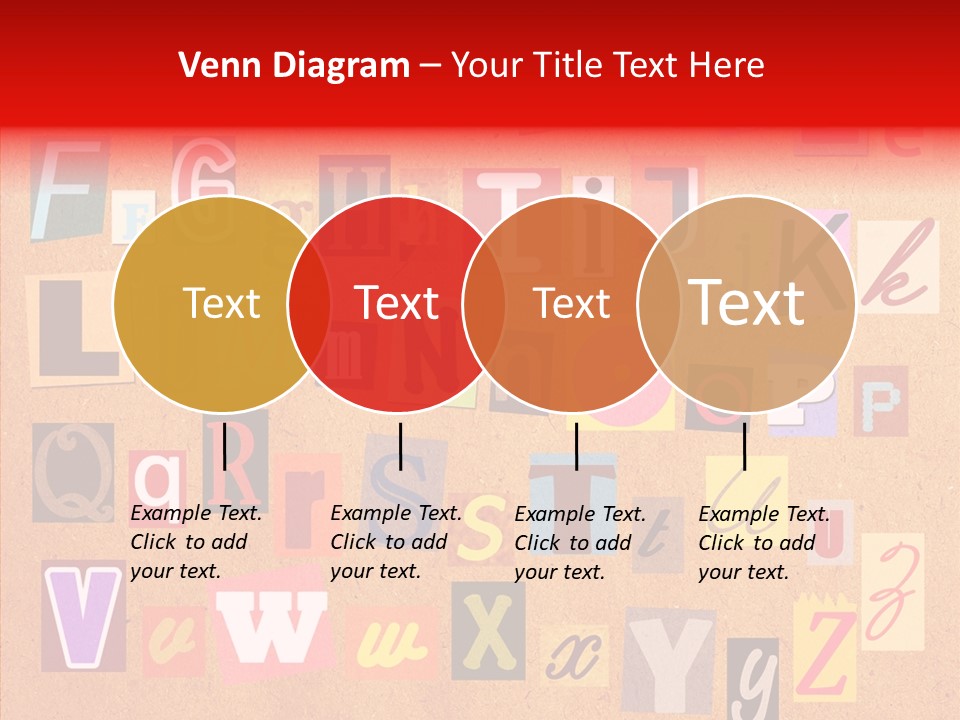 Venn Diagram – Your Title Text Here

Text

Text

Text

Text

Example Text. Click to add your text.

Example Text. Click to add your text.

Example Text. Click to add your text.

Example Text. Click to add your text.